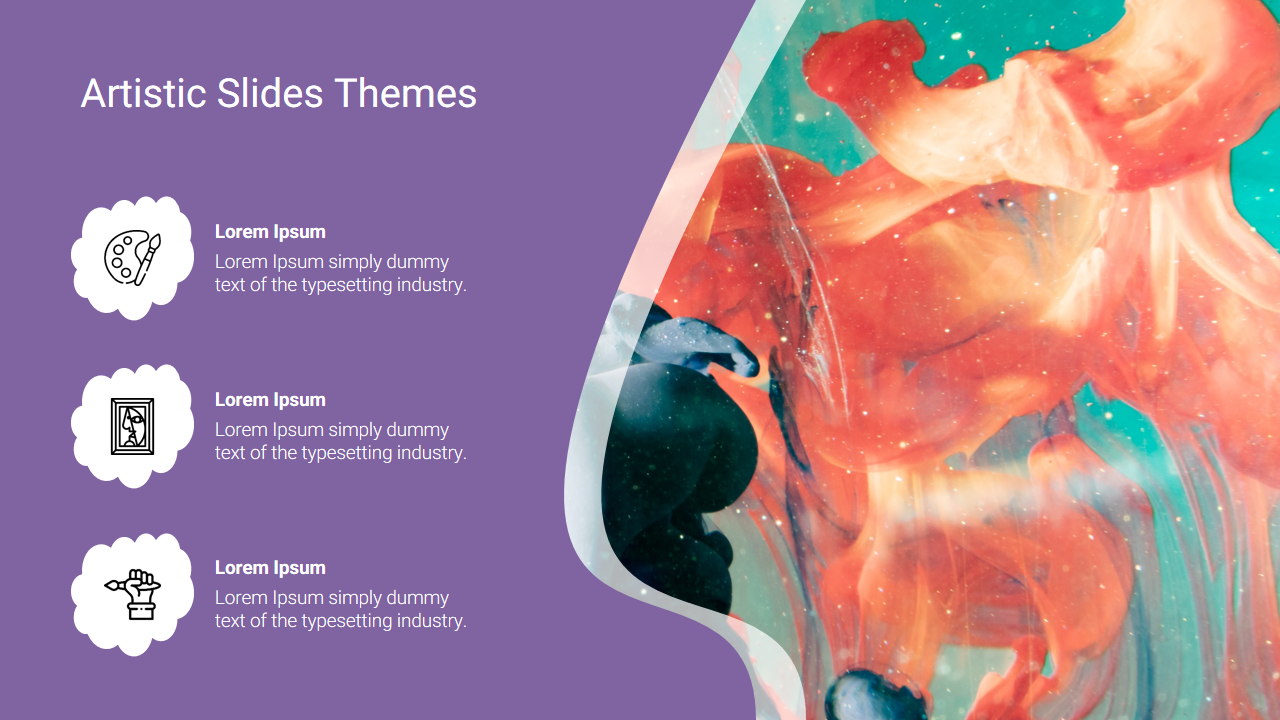 Artistic Slides Themes

Lorem Ipsum

Lorem Ipsum simply dummy text of the typesetting industry.

Lorem Ipsum

Lorem Ipsum simply dummy text of the typesetting industry.

Lorem Ipsum

Lorem Ipsum simply dummy text of the typesetting industry.